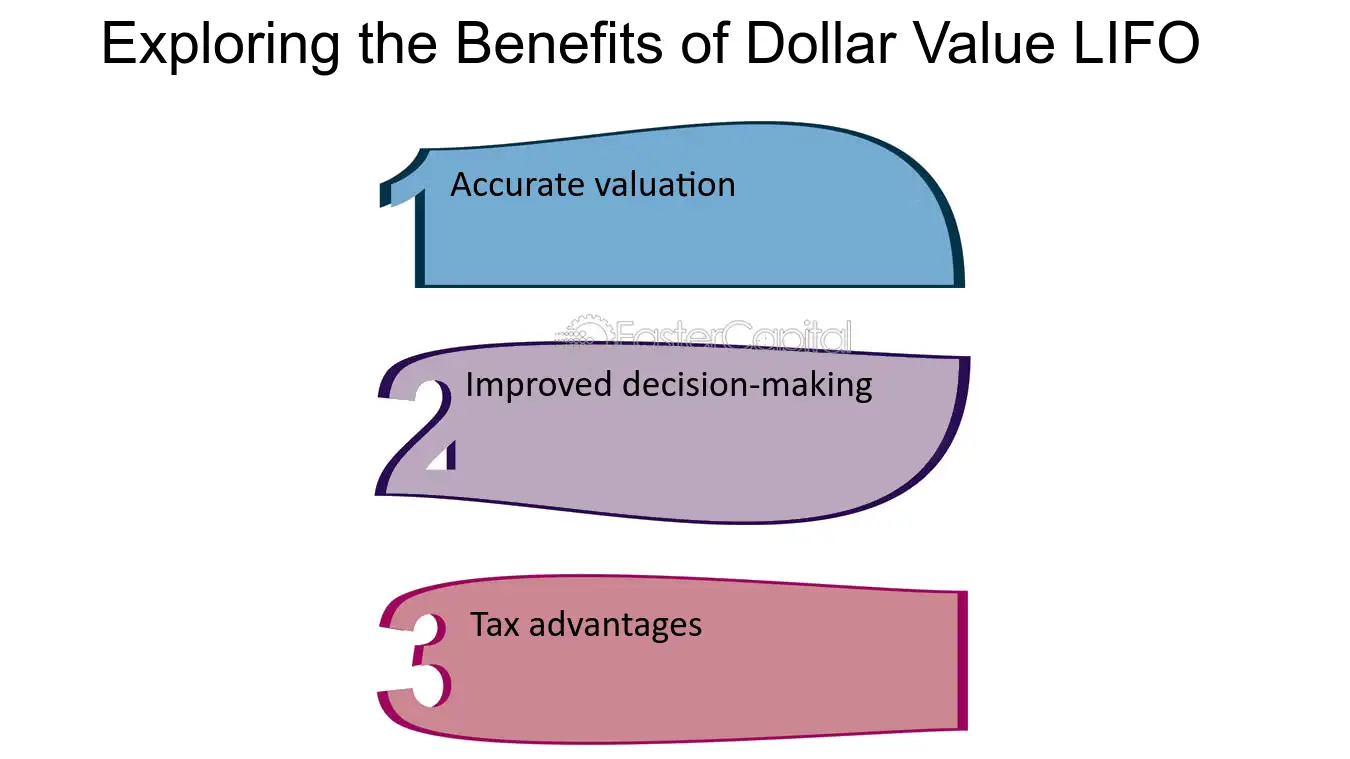 Exploring the Benefits of Dollar Value LIFO

1 Accurate valuation

FasterCapital

2 Improved decision-making

3 Tax advantages